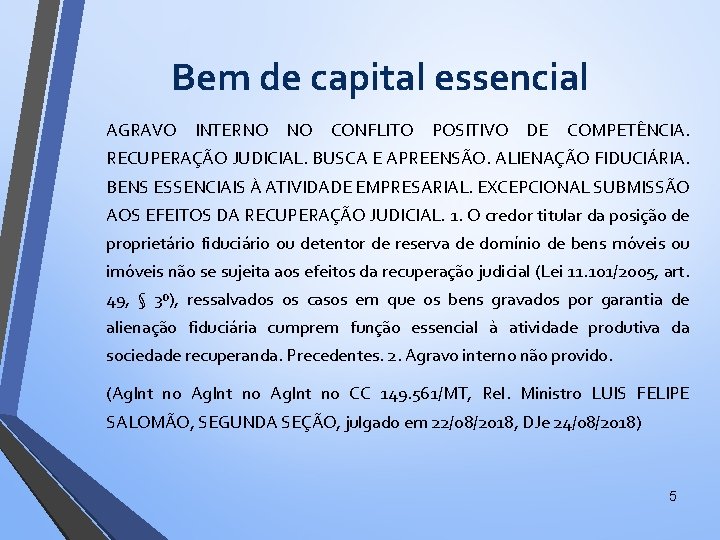 Bem de capital essencial

AGRAVO INTERNO NO CONFLITO POSITIVO DE COMPETÊNCIA. RECUPERAÇÃO JUDICIAL. BUSCA E APREENSÃO. ALIENAÇÃO FIDUCIÁRIA. BENS ESSENCIAIS À ATIVIDADE EMPRESARIAL. EXCEPCIONAL SUBMISSÃO AOS EFEITOS DA RECUPERAÇÃO JUDICIAL. 1. O credor titular da posição de proprietário fiduciário ou detentor de reserva de domínio de bens móveis ou imóveis não se sujeita aos efeitos da recuperação judicial (Lei 11.101/2005, art. 49, § 3º), ressalvados os casos em que os bens gravados por garantia de alienação fiduciária cumprem função essencial à atividade produtiva da sociedade recuperanda. Precedentes. 2. Agravo interno não provido.

(AgInt no AgInt no AgInt no CC 149.561/MT, Rel. Ministro LUIS FELIPE SALOMÃO, SEGUNDA SEÇÃO, julgado em 22/08/2018, DJe 24/08/2018)

5